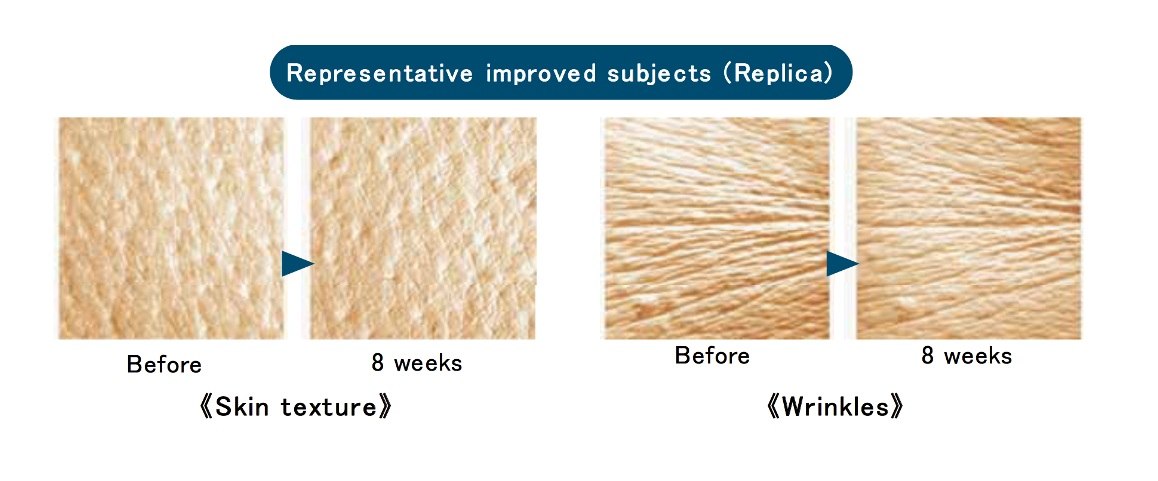 Representative improved subjects (Replica)

Before

8 weeks

《Skin texture》

Before

8 weeks

《Wrinkles》